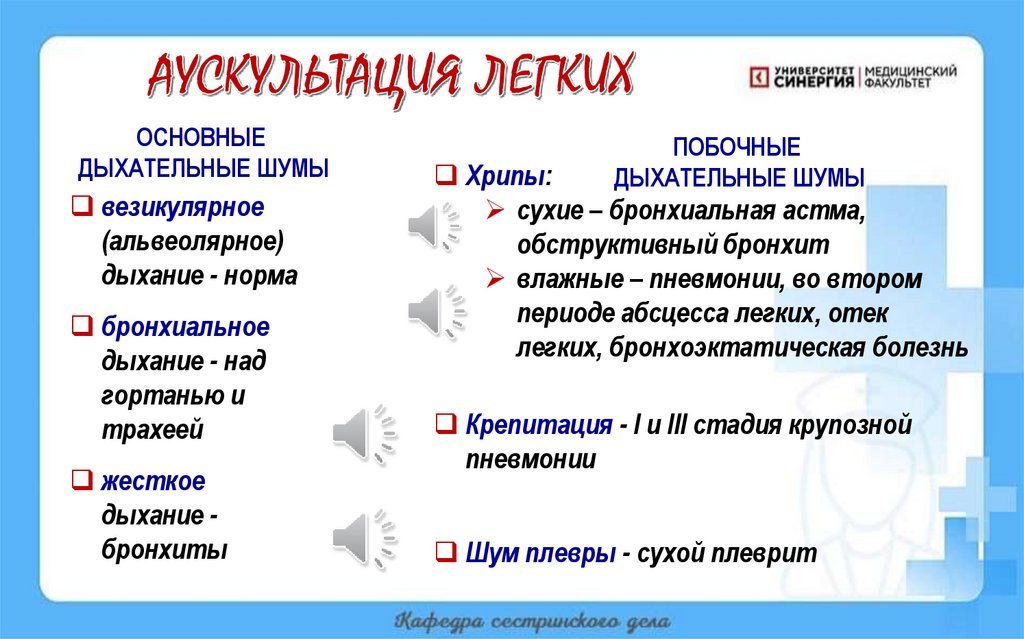 АУСКУЛЬТАЦИЯ ЛЕГКИХ

УНИВЕРСИТЕТ СИНЕРГИЯ | МЕДИЦИНСКИЙ ФАКУЛЬТЕТ

ОСНОВНЫЕ ДЫХАТЕЛЬНЫЕ ШУМЫ

❑ везикулярное (альвеолярное) дыхание - норма

❑ бронхиальное дыхание - над гортанью и трахеей

❑ жесткое дыхание - бронхиты

ПОБОЧНЫЕ ДЫХАТЕЛЬНЫЕ ШУМЫ

❑ Хрипы:

➢ сухие – бронхиальная астма, обструктивный бронхит

➢ влажные – пневмонии, во втором периоде абсцесса легких, отек легких, бронхоэктатическая болезнь

❑ Крепитация - I и III стадия крупозной пневмонии

❑ Шум плевры - сухой плеврит

Кафедра сестринского дела